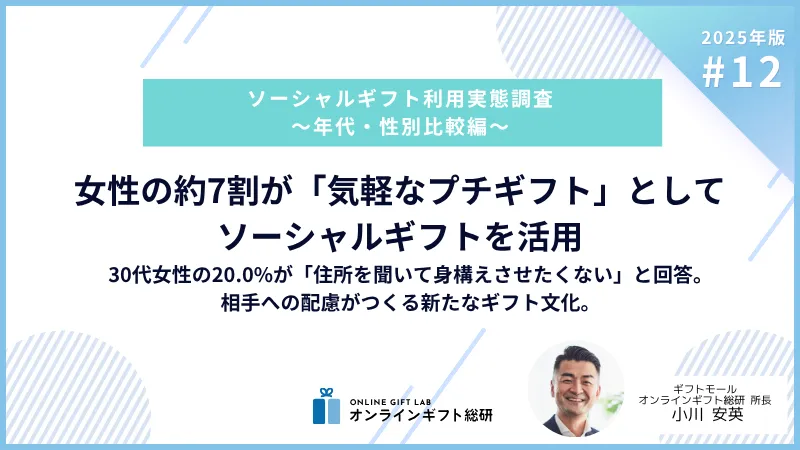 2025年版
#12

ソーシャルギフト利用実態調査
〜年代・性別比較編〜

女性の約7割が「気軽なプチギフト」として
ソーシャルギフトを活用

30代女性の20.0%が「住所を聞いて身構えさせたくない」と回答。
相手への配慮がつくる新たなギフト文化。

ONLINE GIFT LAB
オンラインギフト総研

ギフトモール
オンラインギフト総研 所長
小川 安英